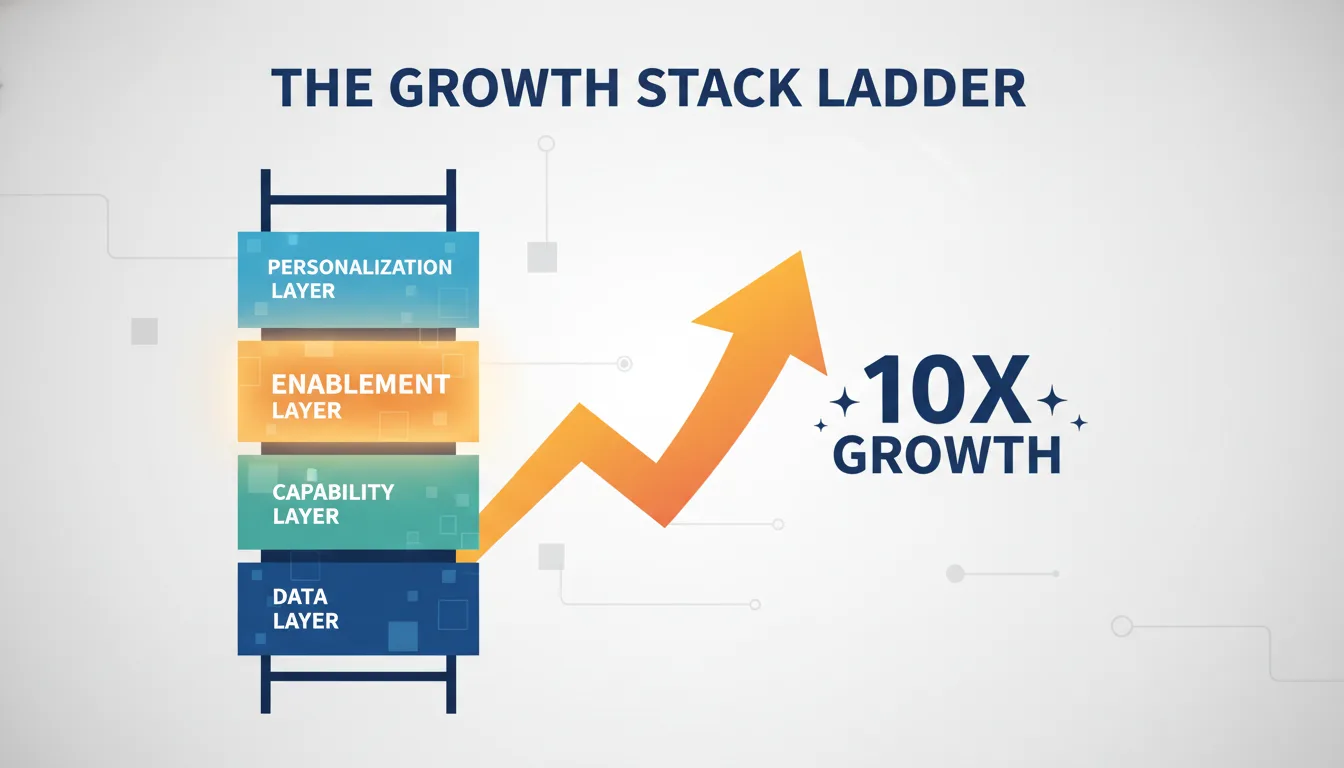 THE GROWTH STACK LADDER

PERSONALIZATION LAYER

ENABLEMENT LAYER

CAPABILITY LAYER

DATA LAYER

10X GROWTH